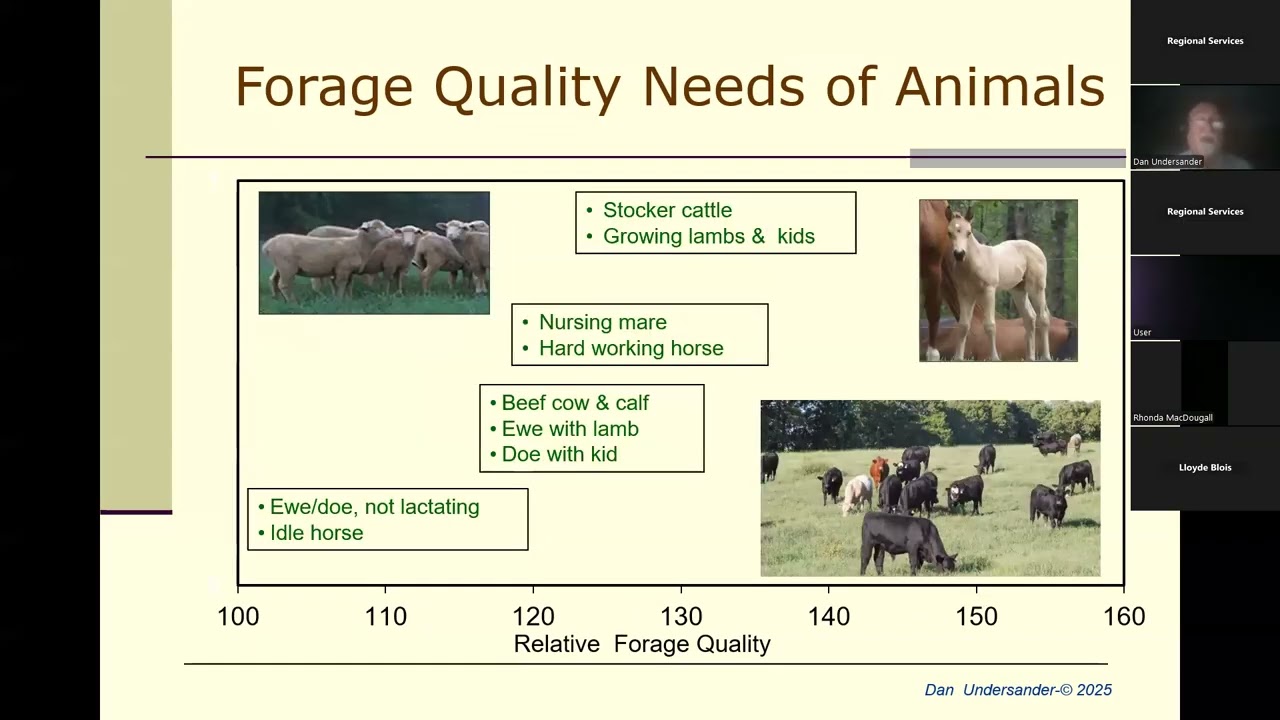 Forage Quality Needs of Animals

• Stocker cattle
• Growing lambs & kids

• Nursing mare
• Hard working horse

• Beef cow & calf
• Ewe with lamb
• Doe with kid

• Ewe/doe, not lactating
• Idle horse

100 110 120 130 140 150 160
Relative Forage Quality

Dan Undersander-© 2025

Regional Services
Dan Undersander
Regional Services
User
Rhonda MacDougall
Lloyde Blois